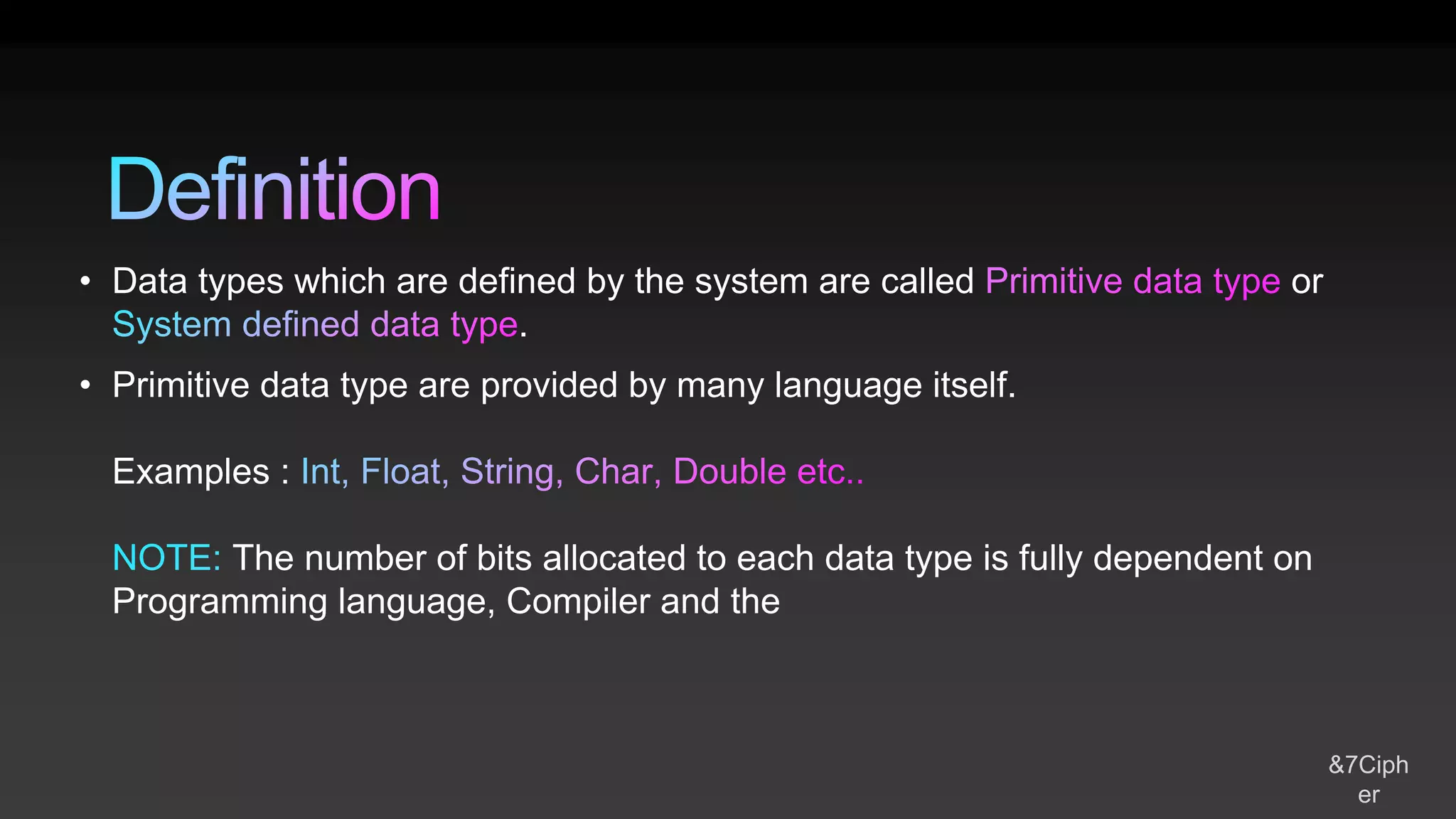 Definition

• Data types which are defined by the system are called Primitive data type or System defined data type.

• Primitive data type are provided by many language itself.

Examples : Int, Float, String, Char, Double etc..

NOTE: The number of bits allocated to each data type is fully dependent on Programming language, Compiler and the

&7Cipher